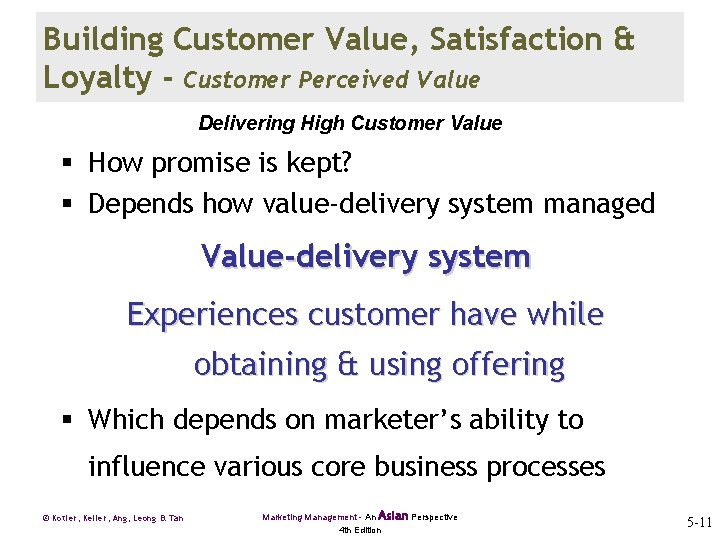 Building Customer Value, Satisfaction & Loyalty - Customer Perceived Value

Delivering High Customer Value

▪ How promise is kept?
▪ Depends how value-delivery system managed

Value-delivery system

Experiences customer have while obtaining & using offering

▪ Which depends on marketer's ability to influence various core business processes

© Kotler, Keller, Ang, Leong & Tan

Marketing Management - An Asian Perspective
4th Edition

5-11